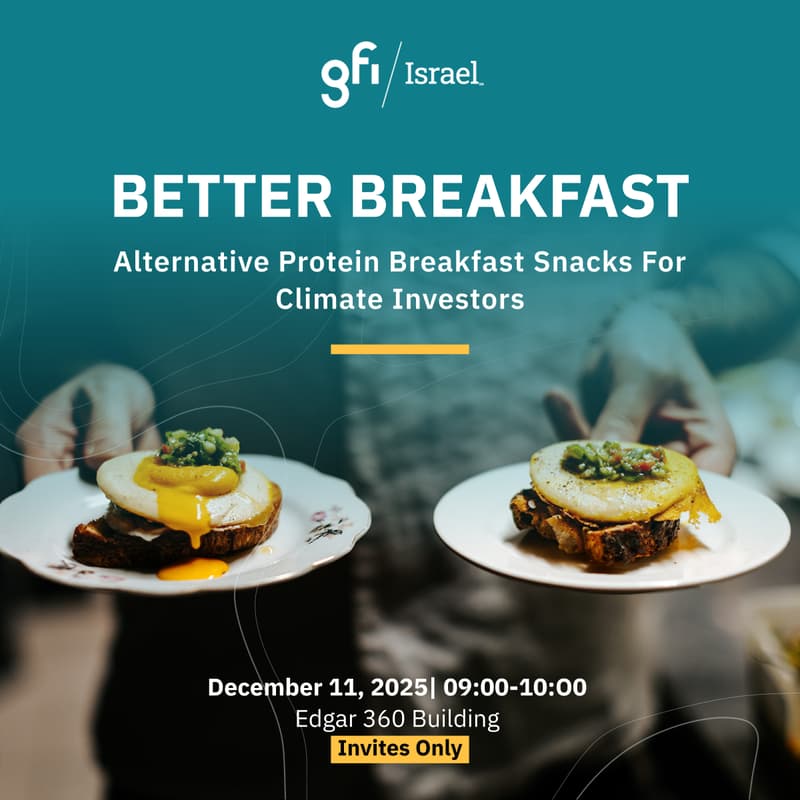 gfi / Israel

BETTER BREAKFAST

Alternative Protein Breakfast Snacks For Climate Investors

December 11, 2025| 09:00-10:00
Edgar 360 Building
Invites Only